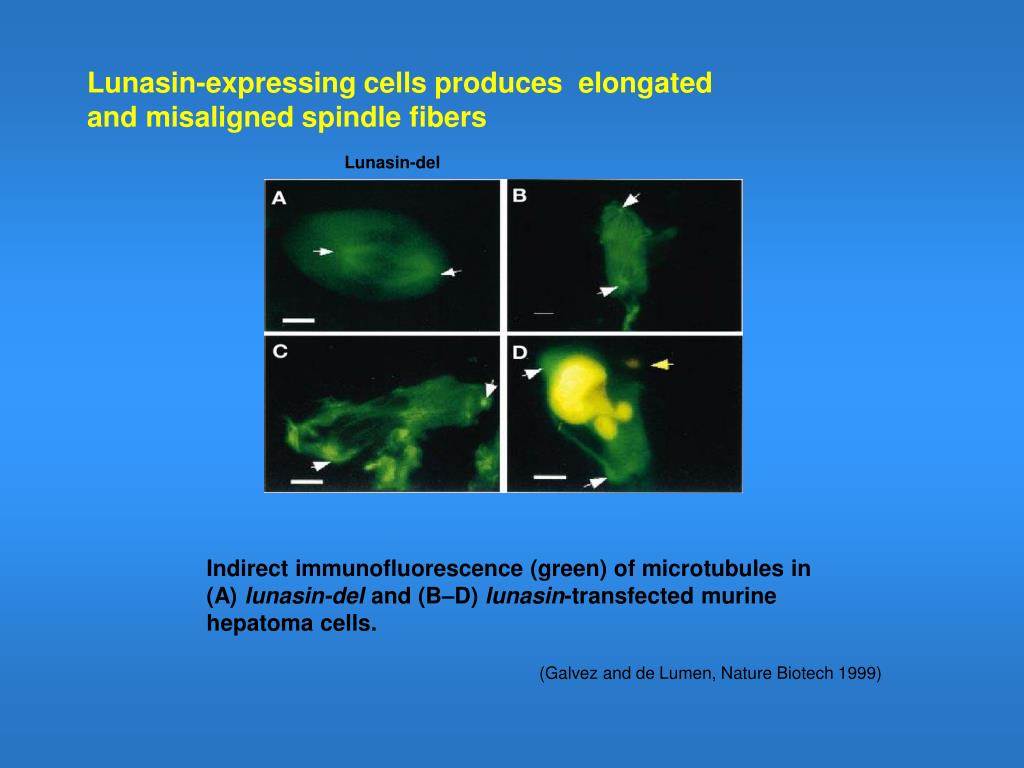 Lunasin-expressing cells produces elongated and misaligned spindle fibers

Lunasin-del

A

B

C

D

Indirect immunofluorescence (green) of microtubules in (A) lunasin-del and (B–D) lunasin-transfected murine hepatoma cells.

(Galvez and de Lumen, Nature Biotech 1999)